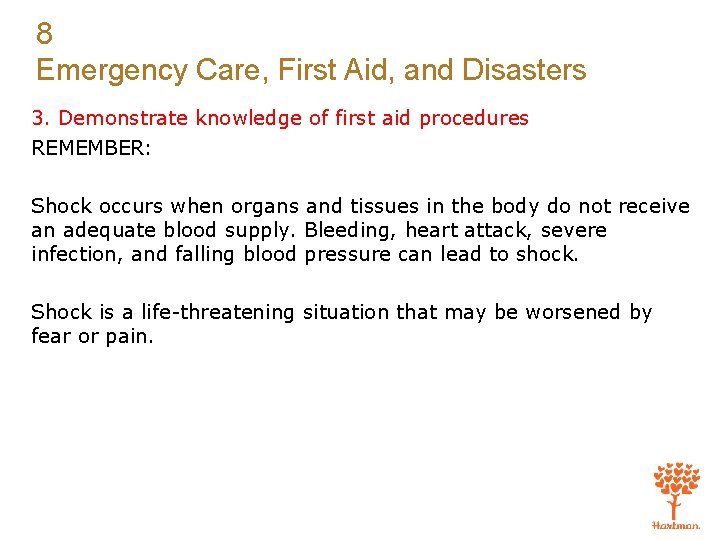 8
Emergency Care, First Aid, and Disasters

3. Demonstrate knowledge of first aid procedures
REMEMBER:

Shock occurs when organs and tissues in the body do not receive an adequate blood supply. Bleeding, heart attack, severe infection, and falling blood pressure can lead to shock.

Shock is a life-threatening situation that may be worsened by fear or pain.

Hartman